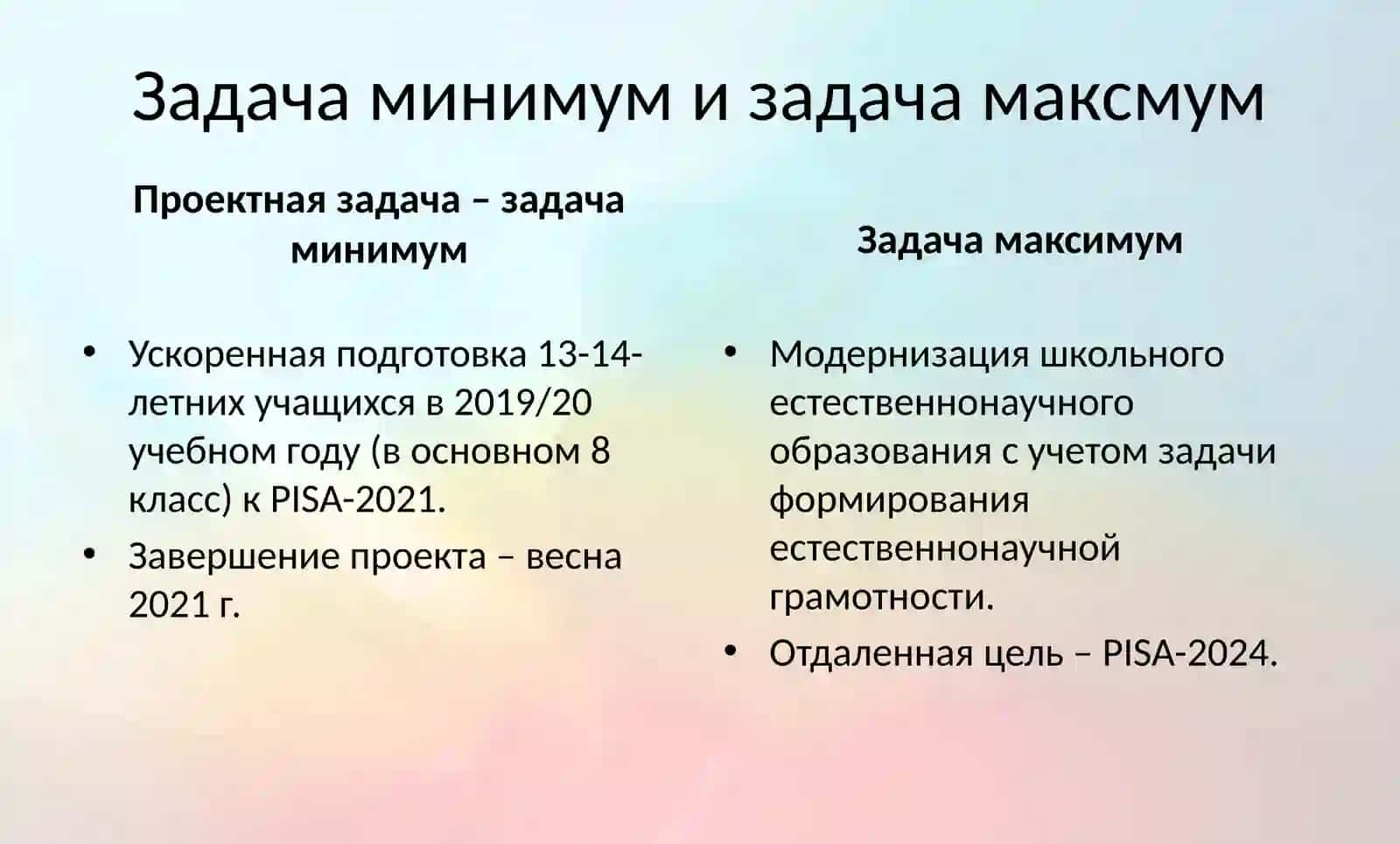 Задача минимум и задача максмум

Проектная задача – задача минимум

• Ускоренная подготовка 13-14-летних учащихся в 2019/20 учебном году (в основном 8 класс) к PISA-2021.
• Завершение проекта – весна 2021 г.

Задача максимум

• Модернизация школьного естественнонаучного образования с учетом задачи формирования естественнонаучной грамотности.
• Отдаленная цель – PISA-2024.